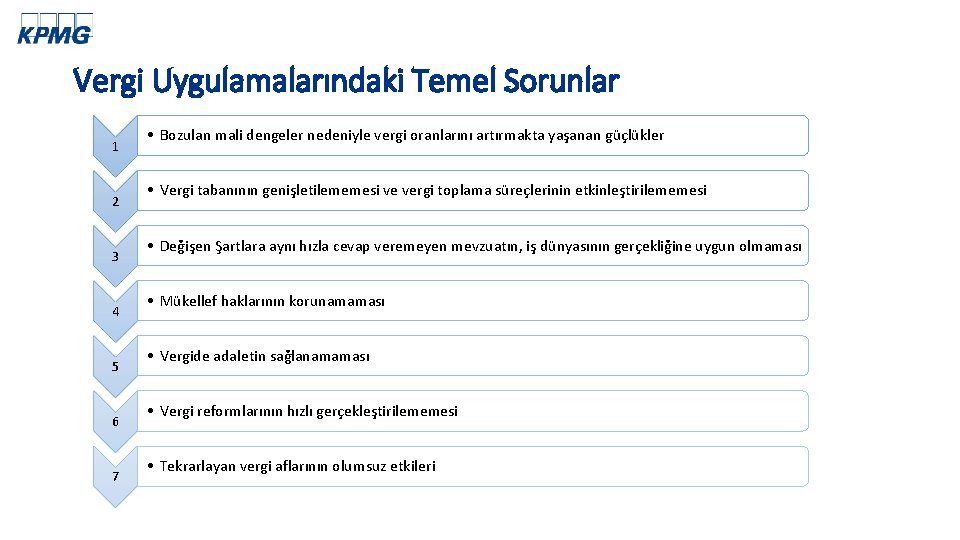 KPMG

Vergi Uygulamalarındaki Temel Sorunlar

1
• Bozulan mali dengeler nedeniyle vergi oranlarını artırmakta yaşanan güçlükler

2
• Vergi tabanının genişletilememesi ve vergi toplama süreçlerinin etkinleştirilememesi

3
• Değişen Şartlara aynı hızla cevap veremeyen mevzuatın, iş dünyasının gerçekliğine uygun olmaması

4
• Mükellef haklarının korunamaması

5
• Vergide adaletin sağlanamaması

6
• Vergi reformlarının hızlı gerçekleştirilememesi

7
• Tekrarlayan vergi aflarının olumsuz etkileri